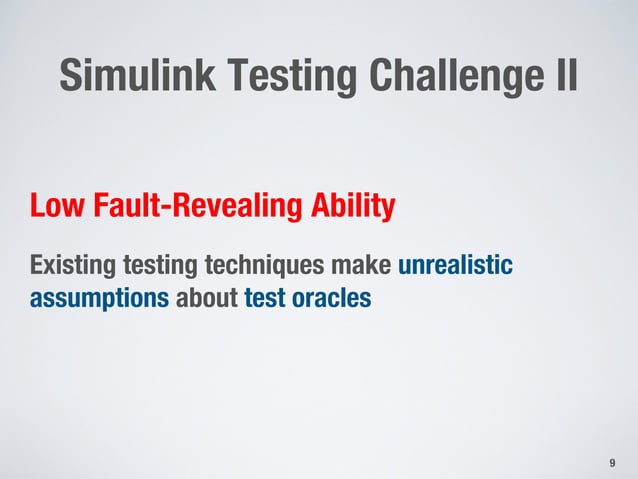 Simulink Testing Challenge II

Low Fault-Revealing Ability

Existing testing techniques make unrealistic assumptions about test oracles

9